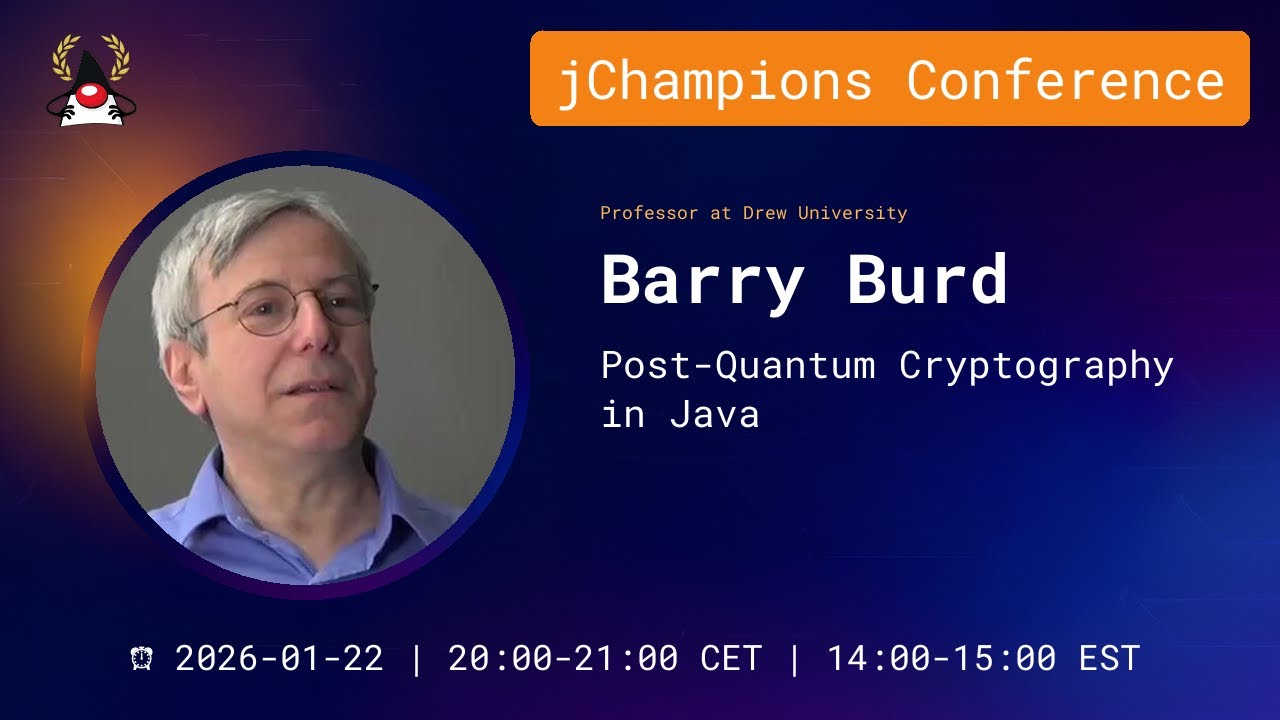 jChampions Conference

Professor at Drew University

Barry Burd

Post-Quantum Cryptography in Java

⏰ 2026-01-22 | 20:00-21:00 CET | 14:00-15:00 EST